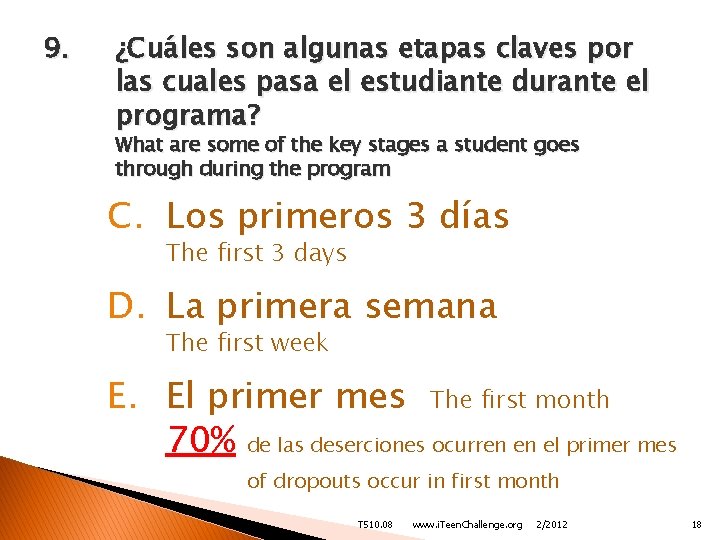 9. ¿Cuáles son algunas etapas claves por las cuales pasa el estudiante durante el programa?
What are some of the key stages a student goes through during the program

C. Los primeros 3 días
The first 3 days

D. La primera semana
The first week

E. El primer mes The first month
70% de las deserciones ocurren en el primer mes
of dropouts occur in first month

T510.08 www.iTeenChallenge.org 2/2012 18